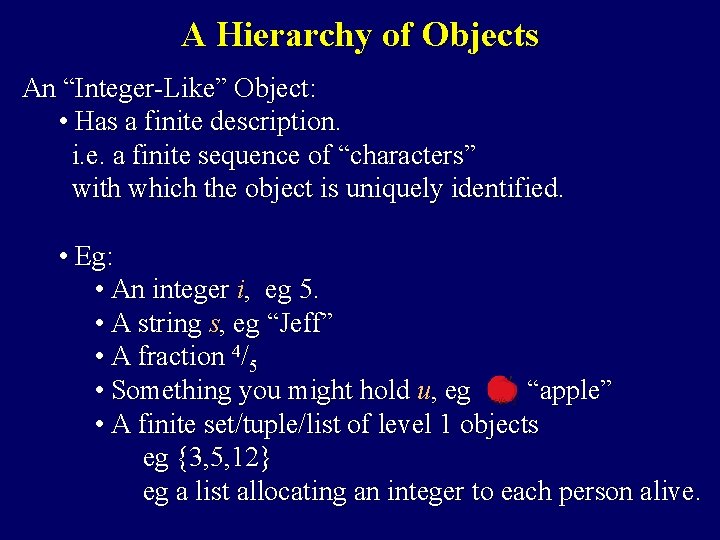 A Hierarchy of Objects

An “Integer-Like” Object:

• Has a finite description.
i.e. a finite sequence of “characters” with which the object is uniquely identified.

• Eg:

• An integer $i$, eg 5.

• A string $s$, eg “Jeff”

• A fraction $^4/_5$

• Something you might hold $u$, eg “apple”

• A finite set/tuple/list of level 1 objects
eg {3,5,12}
eg a list allocating an integer to each person alive.